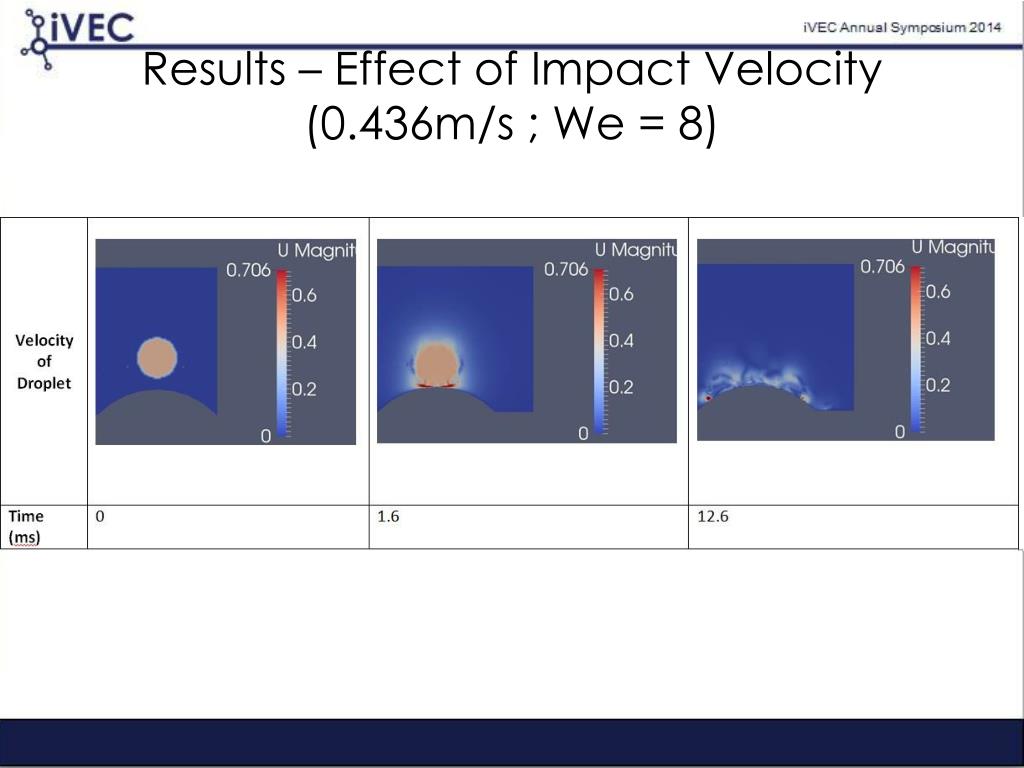 iVEC

iVEC Annual Symposium 2014

Results – Effect of Impact Velocity (0.436m/s ; We = 8)

| Velocity of Droplet | U Magnit 0.706 0.6 0.4 0.2 0 | U Magnitu 0.706 0.6 0.4 0.2 0 | U Magnitu 0.706 0.6 0.4 0.2 0 |
|---|---|---|---|
| Time (ms) | 0 | 1.6 | 12.6 |